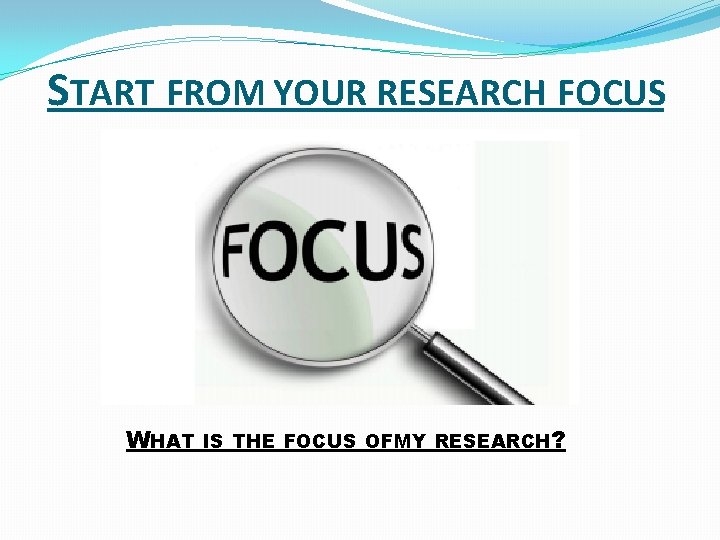 START FROM YOUR RESEARCH FOCUS

FOCUS

WHAT IS THE FOCUS OFMY RESEARCH?